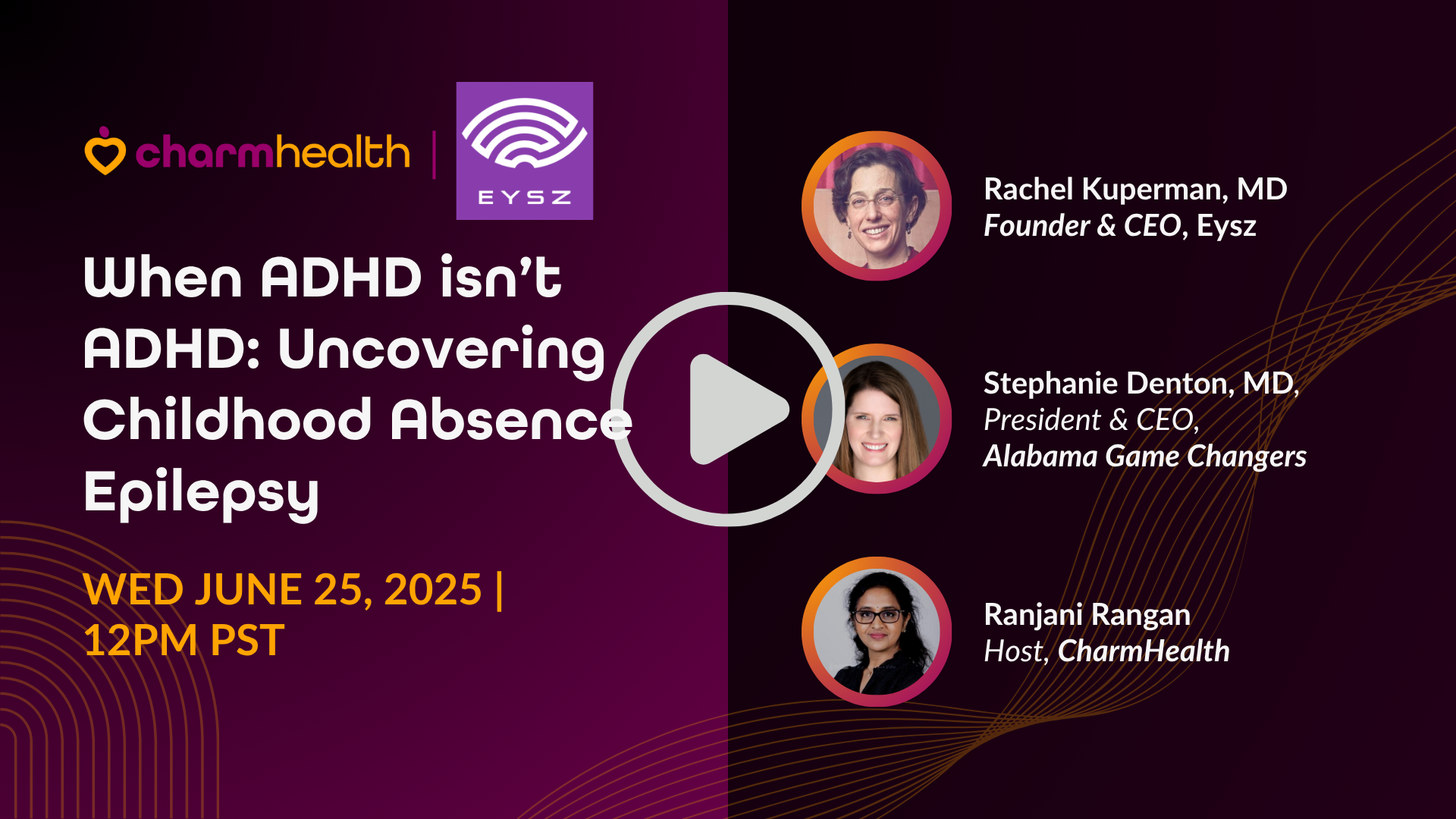 charmhealth | EYSZ

When ADHD isn't ADHD: Uncovering Childhood Absence Epilepsy

WED JUNE 25, 2025 | 12PM PST

Rachel Kuperman, MD
Founder & CEO, Eysz

Stephanie Denton, MD,
President & CEO,
Alabama Game Changers

Ranjani Rangan
Host, CharmHealth